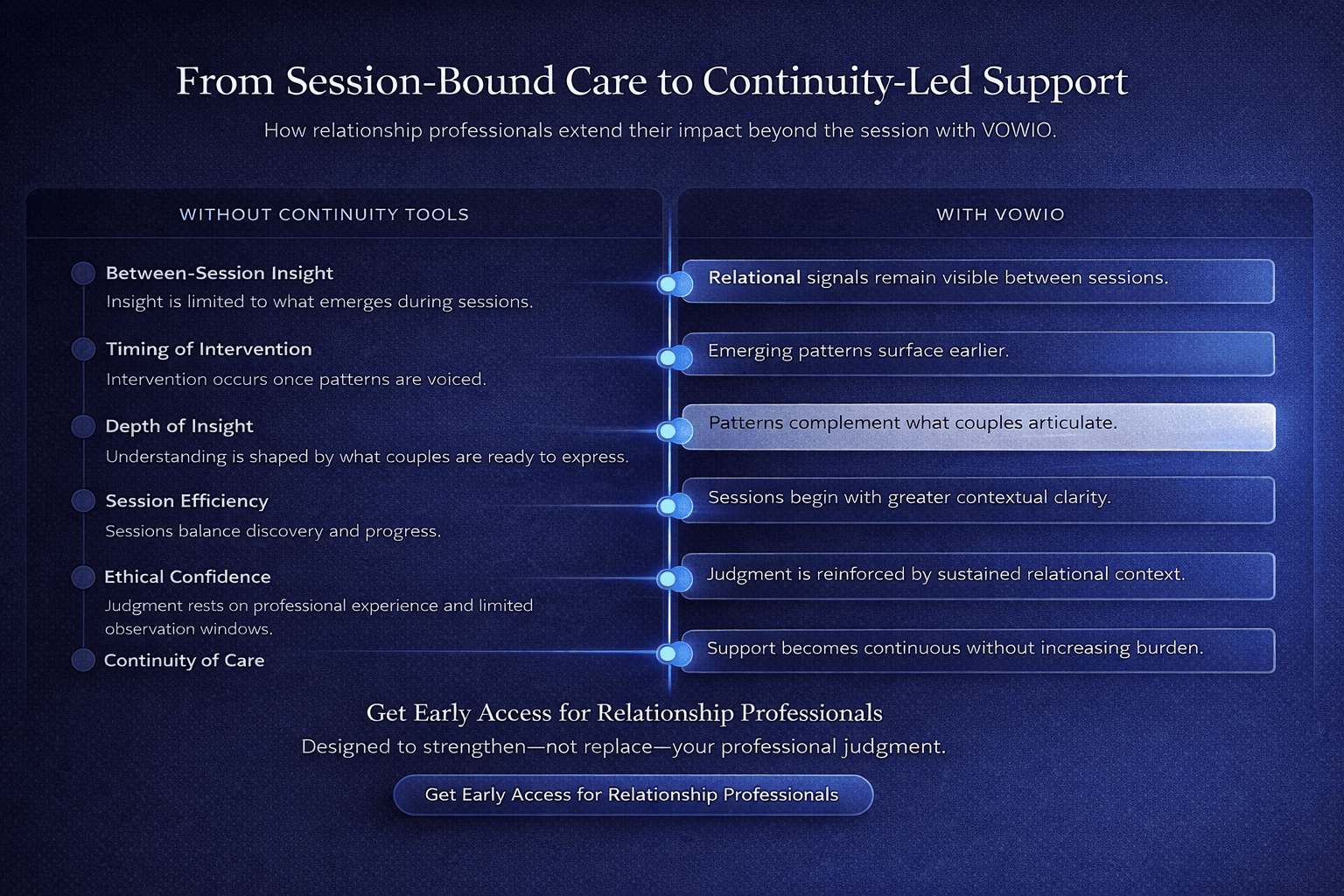 From Session-Bound Care to Continuity-Led Support

How relationship professionals extend their impact beyond the session with VOWIO.

WITHOUT CONTINUITY TOOLS

Between-Session Insight
Insight is limited to what emerges during sessions.

Timing of Intervention
Intervention occurs once patterns are voiced.

Depth of Insight
Understanding is shaped by what couples are ready to express.

Session Efficiency
Sessions balance discovery and progress.

Ethical Confidence
Judgment rests on professional experience and limited observation windows.

Continuity of Care

WITH VOWIO

Relational signals remain visible between sessions.

Emerging patterns surface earlier.

Patterns complement what couples articulate.

Sessions begin with greater contextual clarity.

Judgment is reinforced by sustained relational context.

Support becomes continuous without increasing burden.

Get Early Access for Relationship Professionals

Designed to strengthen—not replace—your professional judgment.

Get Early Access for Relationship Professionals